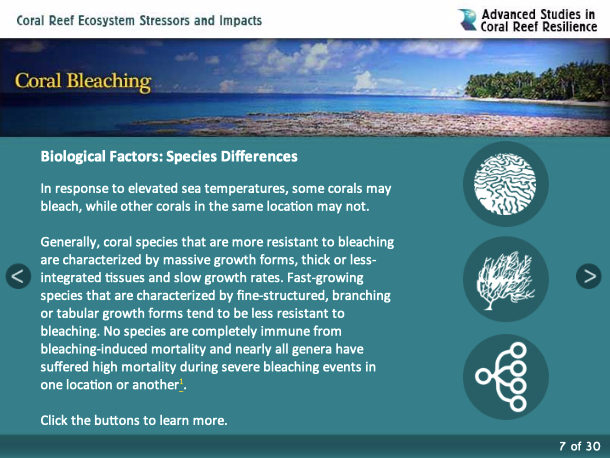 Coral Reef Ecosystem Stressors and Impacts

Advanced Studies in Coral Reef Resilience

Coral Bleaching

Biological Factors: Species Differences

In response to elevated sea temperatures, some corals may bleach, while other corals in the same location may not.

Generally, coral species that are more resistant to bleaching are characterized by massive growth forms, thick or less-integrated tissues and slow growth rates. Fast-growing species that are characterized by fine-structured, branching or tabular growth forms tend to be less resistant to bleaching. No species are completely immune from bleaching-induced mortality and nearly all genera have suffered high mortality during severe bleaching events in one location or another$^1$.

Click the buttons to learn more.

<

>

7 of 30